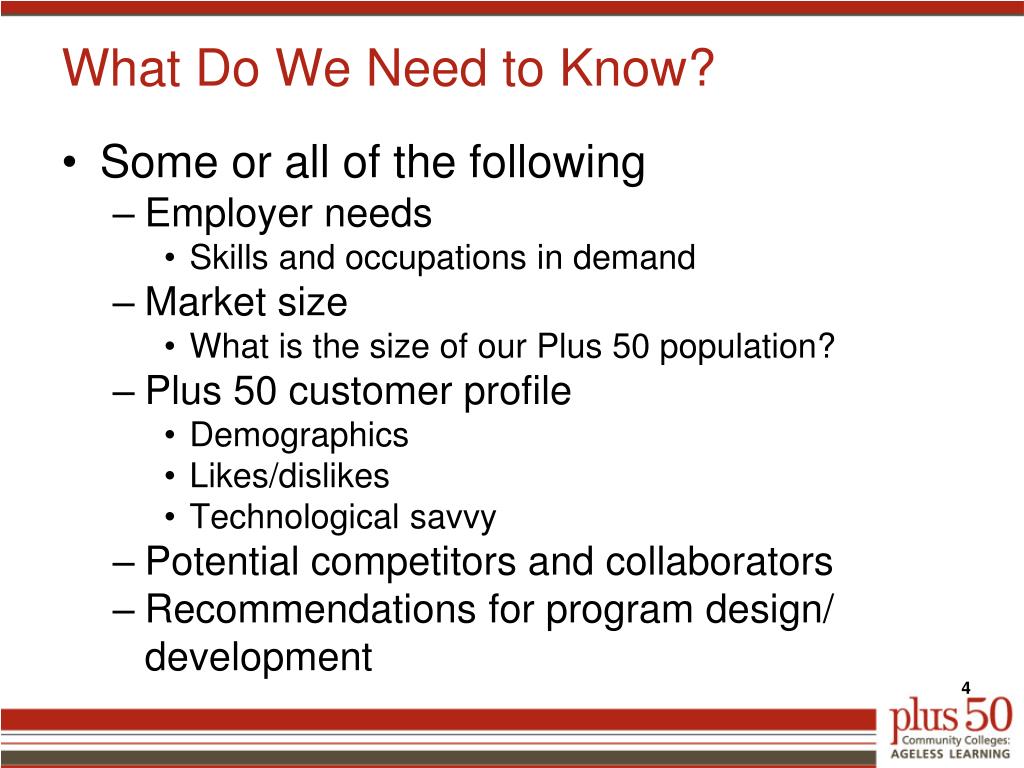 What Do We Need to Know?

• Some or all of the following
– Employer needs
• Skills and occupations in demand
– Market size
• What is the size of our Plus 50 population?
– Plus 50 customer profile
• Demographics
• Likes/dislikes
• Technological savvy
– Potential competitors and collaborators
– Recommendations for program design/ development

4

plus 50
Community Colleges:
AGELESS LEARNING